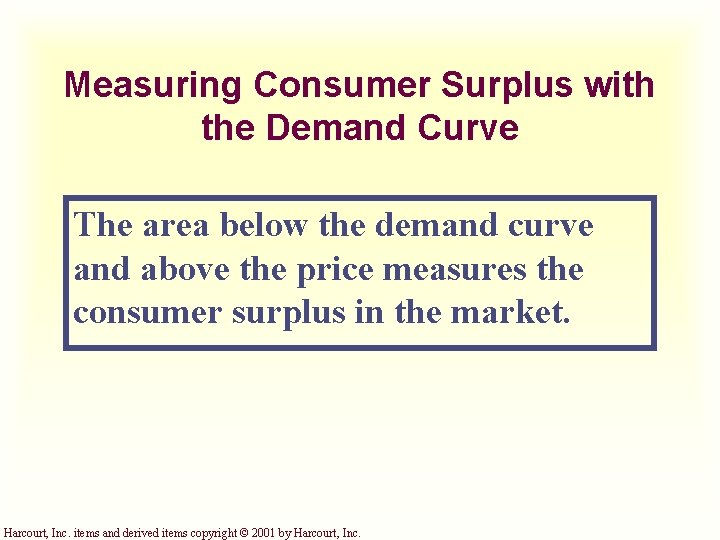 Measuring Consumer Surplus with the Demand Curve

The area below the demand curve and above the price measures the consumer surplus in the market.

Harcourt, Inc. items and derived items copyright © 2001 by Harcourt, Inc.